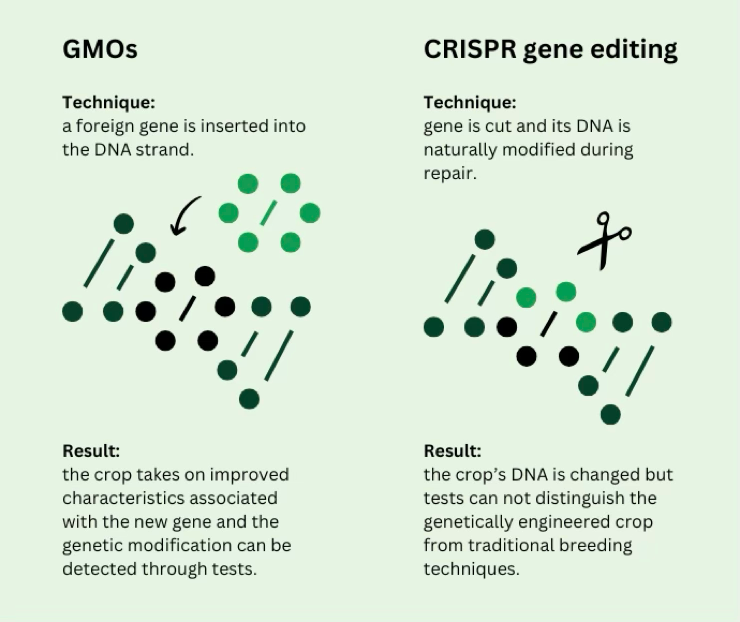 GMOs

Technique:
a foreign gene is inserted into the DNA strand.

Result:
the crop takes on improved characteristics associated with the new gene and the genetic modification can be detected through tests.

CRISPR gene editing

Technique:
gene is cut and its DNA is naturally modified during repair.

Result:
the crop's DNA is changed but tests can not distinguish the genetically engineered crop from traditional breeding techniques.